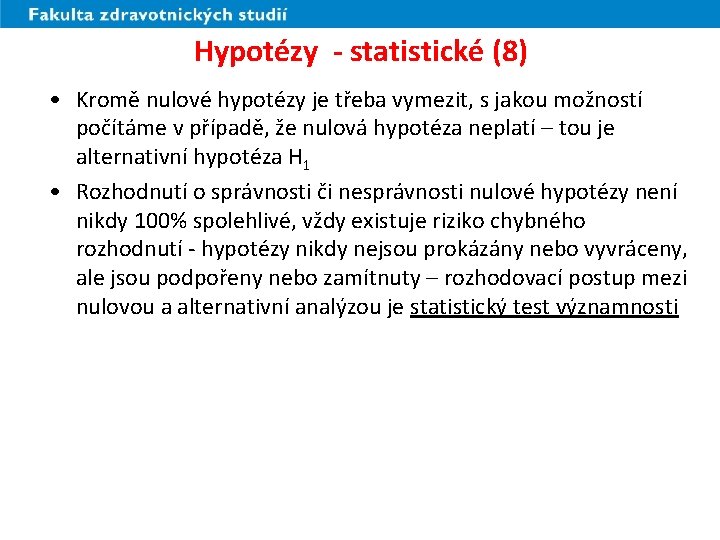 Fakulta zdravotnických studií

Hypotézy - statistické (8)

• Kromě nulové hypotézy je třeba vymezit, s jakou možností počítáme v případě, že nulová hypotéza neplatí – tou je alternativní hypotéza $H_1$

• Rozhodnutí o správnosti či nesprávnosti nulové hypotézy není nikdy 100% spolehlivé, vždy existuje riziko chybného rozhodnutí - hypotézy nikdy nejsou prokázány nebo vyvráceny, ale jsou podpořeny nebo zamítnuty – rozhodovací postup mezi nulovou a alternativní analýzou je statistický test významnosti